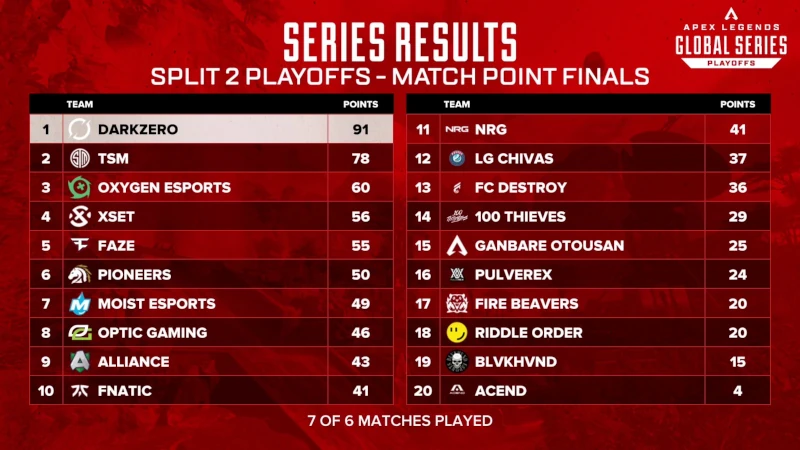 SERIES RESULTS
SPLIT 2 PLAYOFFS - MATCH POINT FINALS

APEX LEGENDS
GLOBAL SERIES
PLAYOFFS

| | TEAM | POINTS |
|---|---|---|
| 1 | DARKZERO | 91 |
| 2 | TSM | 78 |
| 3 | OXYGEN ESPORTS | 60 |
| 4 | XSET | 56 |
| 5 | FAZE | 55 |
| 6 | PIONEERS | 50 |
| 7 | MOIST ESPORTS | 49 |
| 8 | OPTIC GAMING | 46 |
| 9 | ALLIANCE | 43 |
| 10 | FNATIC | 41 |

| | TEAM | POINTS |
|---|---|---|
| 11 | NRG | 41 |
| 12 | LG CHIVAS | 37 |
| 13 | FC DESTROY | 36 |
| 14 | 100 THIEVES | 29 |
| 15 | GANBARE OTOUSAN | 25 |
| 16 | PULVEREX | 24 |
| 17 | FIRE BEAVERS | 20 |
| 18 | RIDDLE ORDER | 20 |
| 19 | BLVKHVND | 15 |
| 20 | ACEND | 4 |

7 OF 6 MATCHES PLAYED